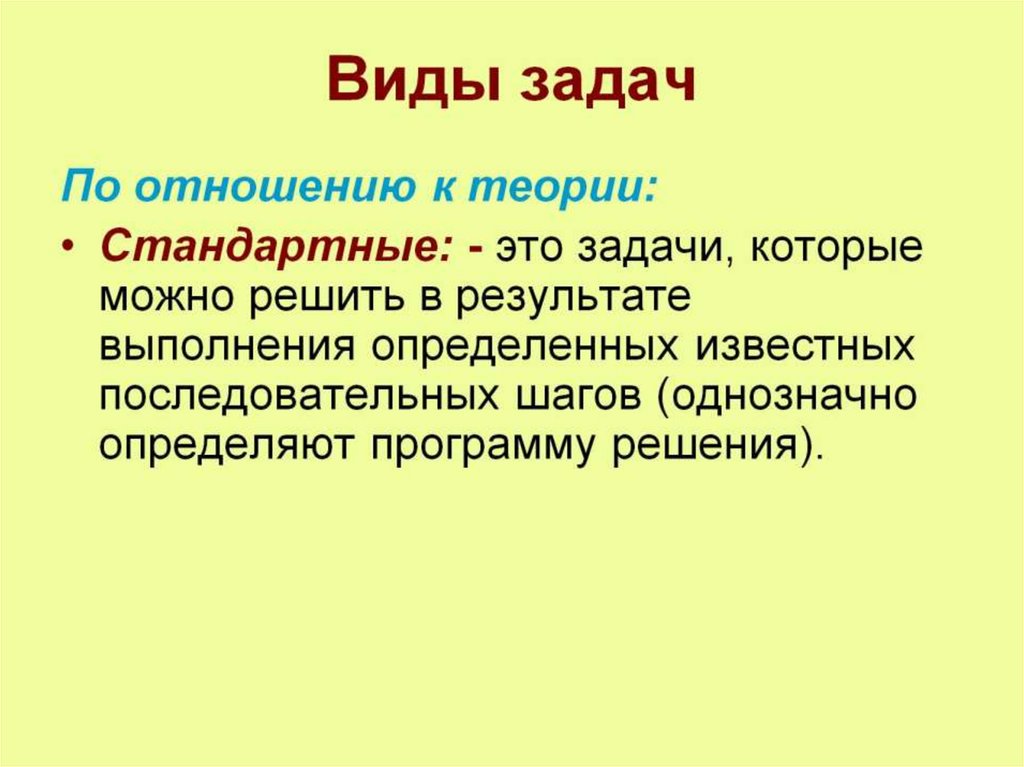 Виды задач

По отношению к теории:

• Стандартные: - это задачи, которые можно решить в результате выполнения определенных известных последовательных шагов (однозначно определяют программу решения).